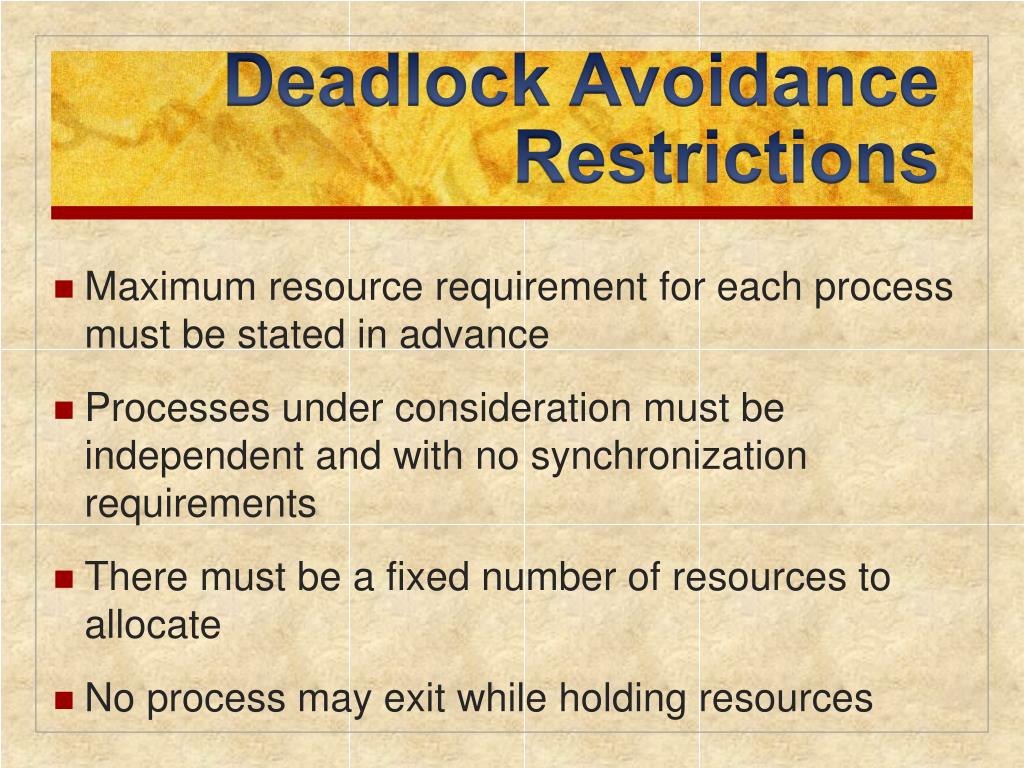 Deadlock Avoidance Restrictions

Maximum resource requirement for each process must be stated in advance

Processes under consideration must be independent and with no synchronization requirements

There must be a fixed number of resources to allocate

No process may exit while holding resources